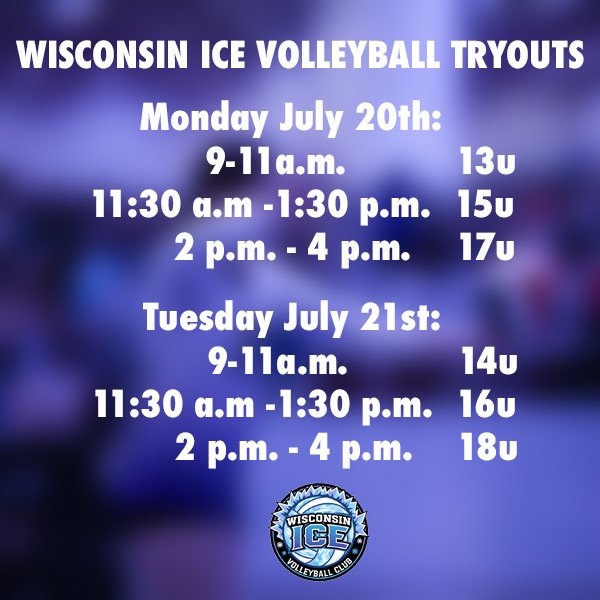 WISCONSIN ICE VOLLEYBALL TRYOUTS

Monday July 20th:
9-11a.m. 13u
11:30 a.m -1:30 p.m. 15u
2 p.m. - 4 p.m. 17u

Tuesday July 21st:
9-11a.m. 14u
11:30 a.m -1:30 p.m. 16u
2 p.m. - 4 p.m. 18u

WISCONSIN
ICE
VOLLEYBALL CLUB